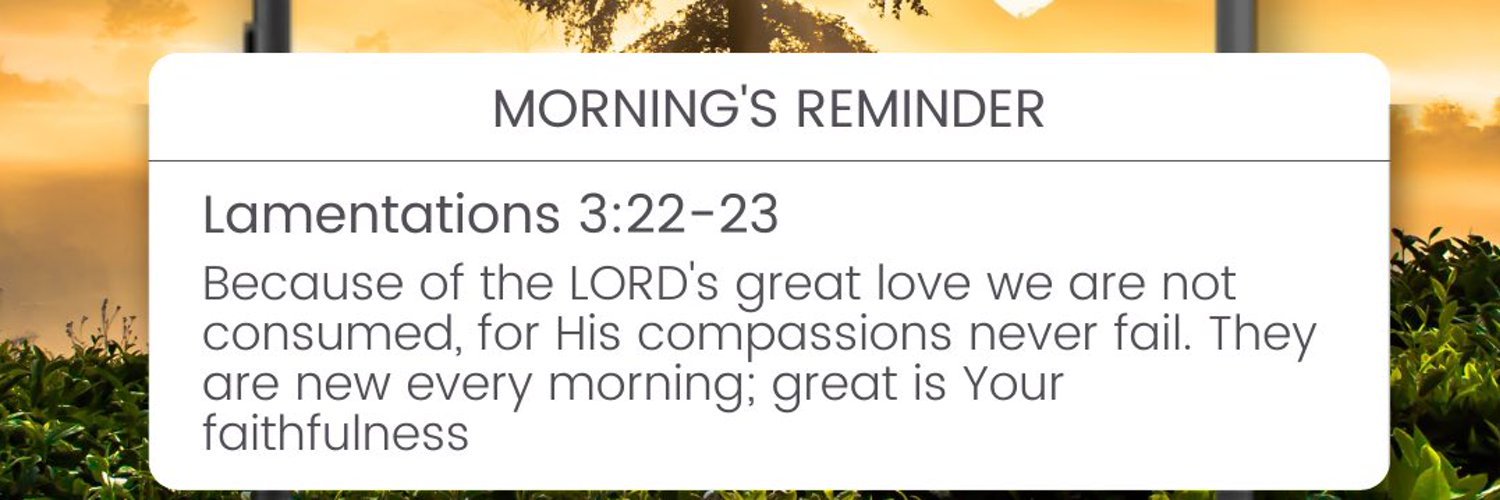 MORNING'S REMINDER

Lamentations 3:22-23

Because of the LORD's great love we are not consumed, for His compassions never fail. They are new every morning; great is Your faithfulness